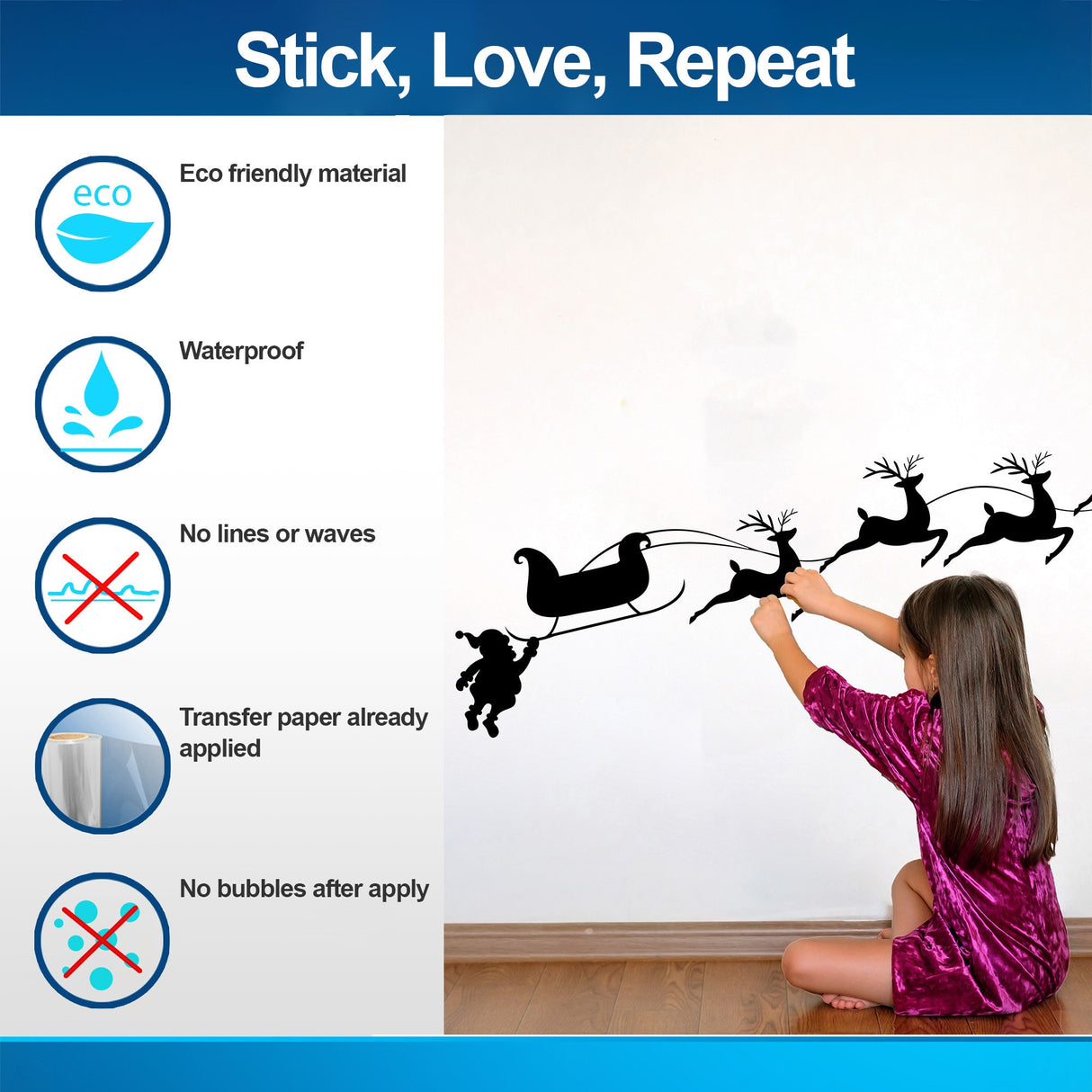 Stick, Love, Repeat

eco

Eco friendly material

Waterproof

No lines or waves

Transfer paper already applied

No bubbles after apply